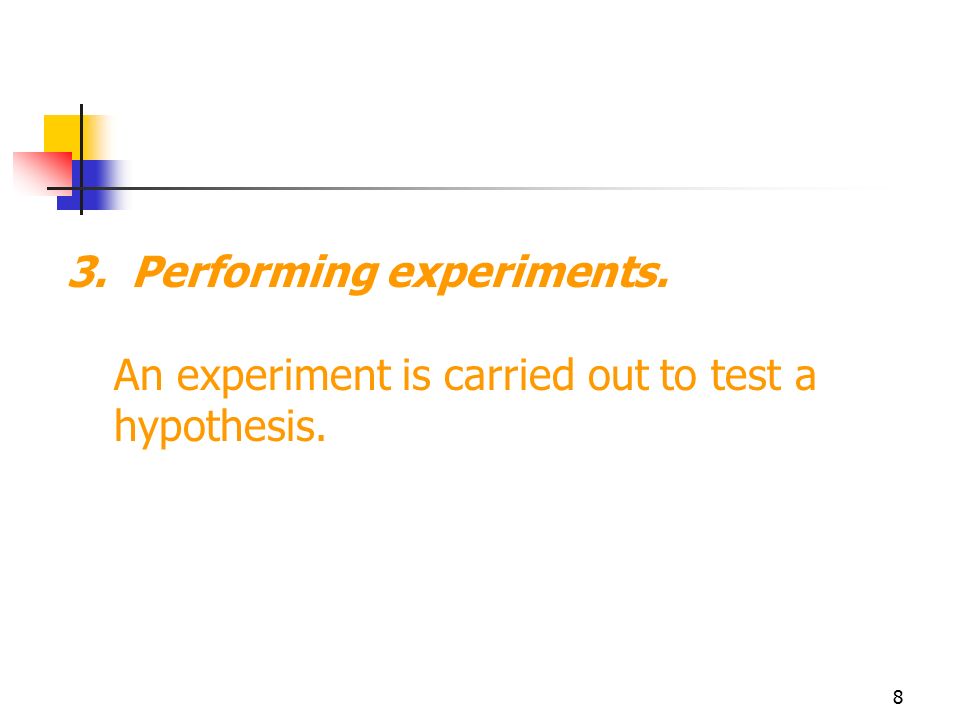 3. Performing experiments.

An experiment is carried out to test a hypothesis.

8